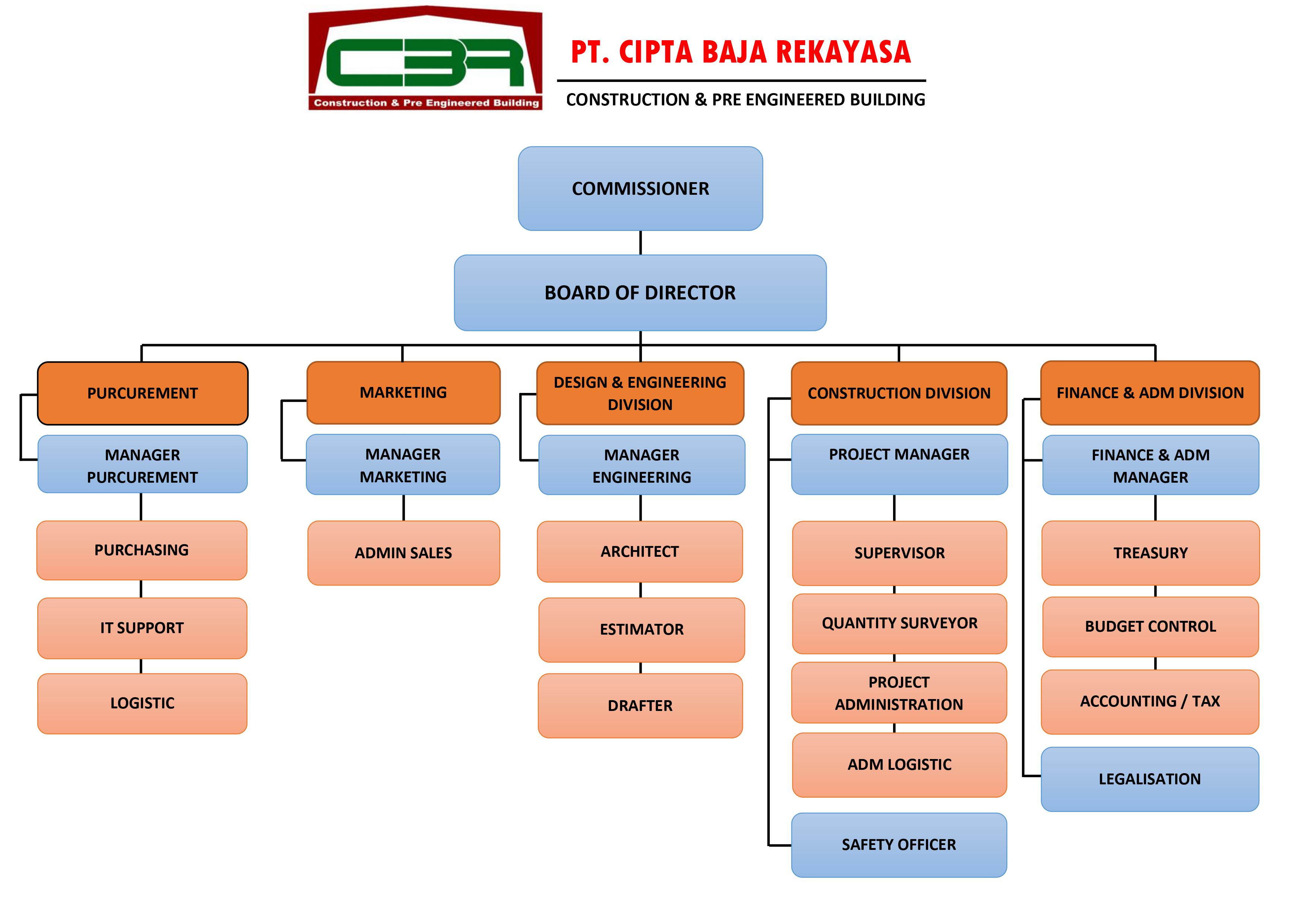 CBR
Construction & Pre Engineered Building

PT. CIPTA BAJA REKAYASA
CONSTRUCTION & PRE ENGINEERED BUILDING

COMMISSIONER

BOARD OF DIRECTOR

PURCUREMENT
MANAGER PURCUREMENT
PURCHASING
IT SUPPORT
LOGISTIC

MARKETING
MANAGER MARKETING
ADMIN SALES

DESIGN & ENGINEERING DIVISION
MANAGER ENGINEERING
ARCHITECT
ESTIMATOR
DRAFTER

CONSTRUCTION DIVISION
PROJECT MANAGER
SUPERVISOR
QUANTITY SURVEYOR
PROJECT ADMINISTRATION
ADM LOGISTIC
SAFETY OFFICER

FINANCE & ADM DIVISION
FINANCE & ADM MANAGER
TREASURY
BUDGET CONTROL
ACCOUNTING / TAX
LEGALISATION